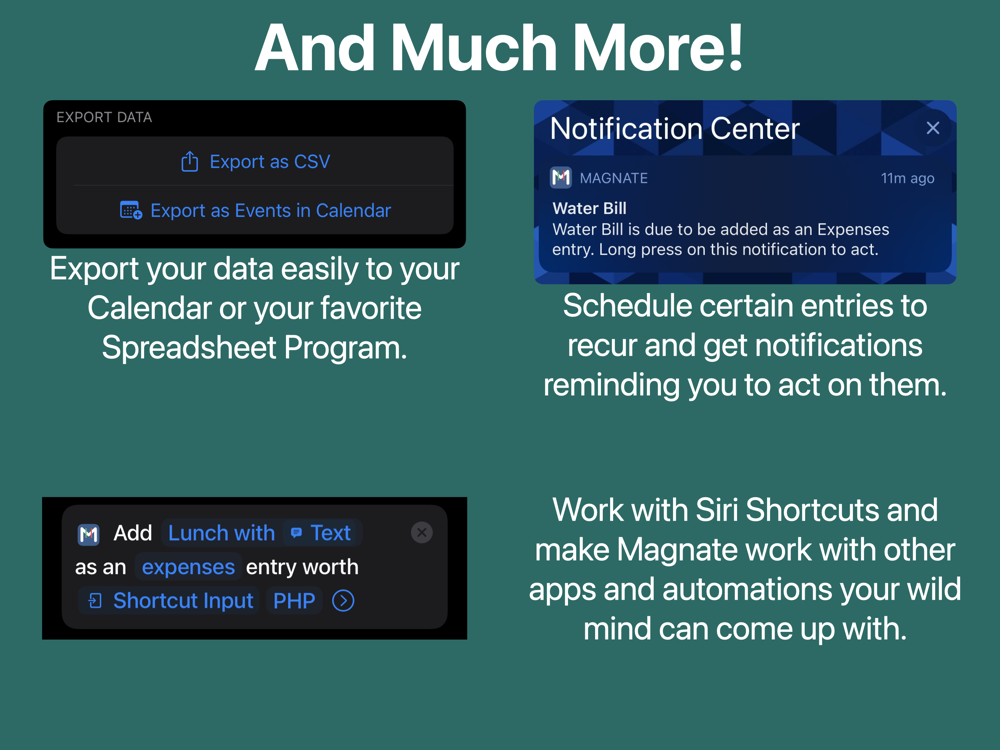 And Much More!

EXPORT DATA

Export as CSV

Export as Events in Calendar

Export your data easily to your Calendar or your favorite Spreadsheet Program.

Notification Center

MAGNATE 11m ago

Water Bill

Water Bill is due to be added as an Expenses entry. Long press on this notification to act.

Schedule certain entries to recur and get notifications reminding you to act on them.

Add Lunch with Text as an expenses entry worth Shortcut Input PHP

Work with Siri Shortcuts and make Magnate work with other apps and automations your wild mind can come up with.